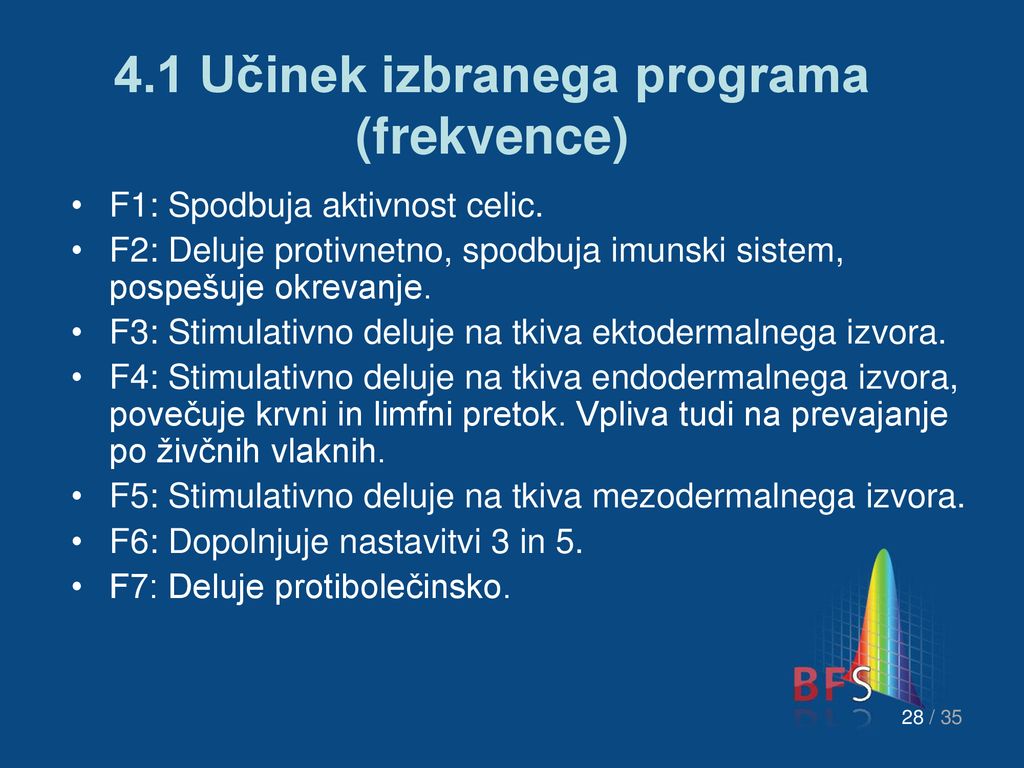 4.1 Učinek izbranega programa (frekvence)

• F1: Spodbuja aktivnost celic.
• F2: Deluje protivnetno, spodbuja imunski sistem, pospešuje okrevanje.
• F3: Stimulativno deluje na tkiva ektodermalnega izvora.
• F4: Stimulativno deluje na tkiva endodermalnega izvora, povečuje krvni in limfni pretok. Vpliva tudi na prevajanje po živčnih vlaknih.
• F5: Stimulativno deluje na tkiva mezodermalnega izvora.
• F6: Dopolnjuje nastavitvi 3 in 5.
• F7: Deluje protibolečinsko.

BFS

28 / 35